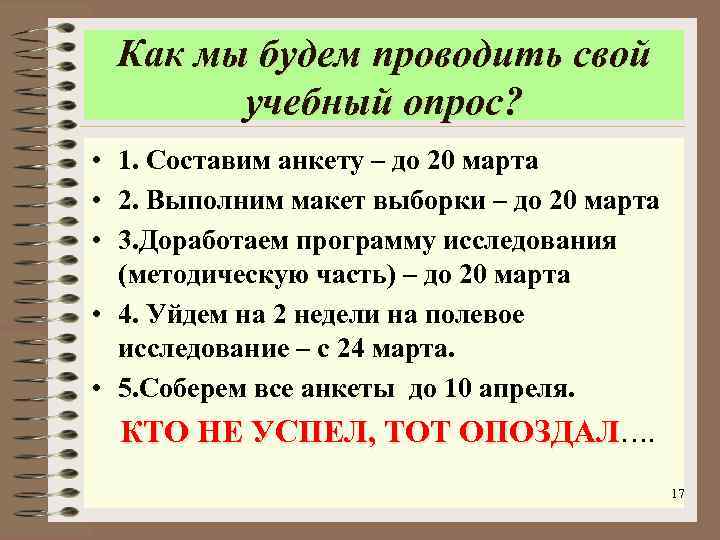 Как мы будем проводить свой учебный опрос?

• 1. Составим анкету – до 20 марта
• 2. Выполним макет выборки – до 20 марта
• 3.Доработаем программу исследования (методическую часть) – до 20 марта
• 4. Уйдем на 2 недели на полевое исследование – с 24 марта.
• 5.Соберем все анкеты до 10 апреля.

КТО НЕ УСПЕЛ, ТОТ ОПОЗДАЛ….

17